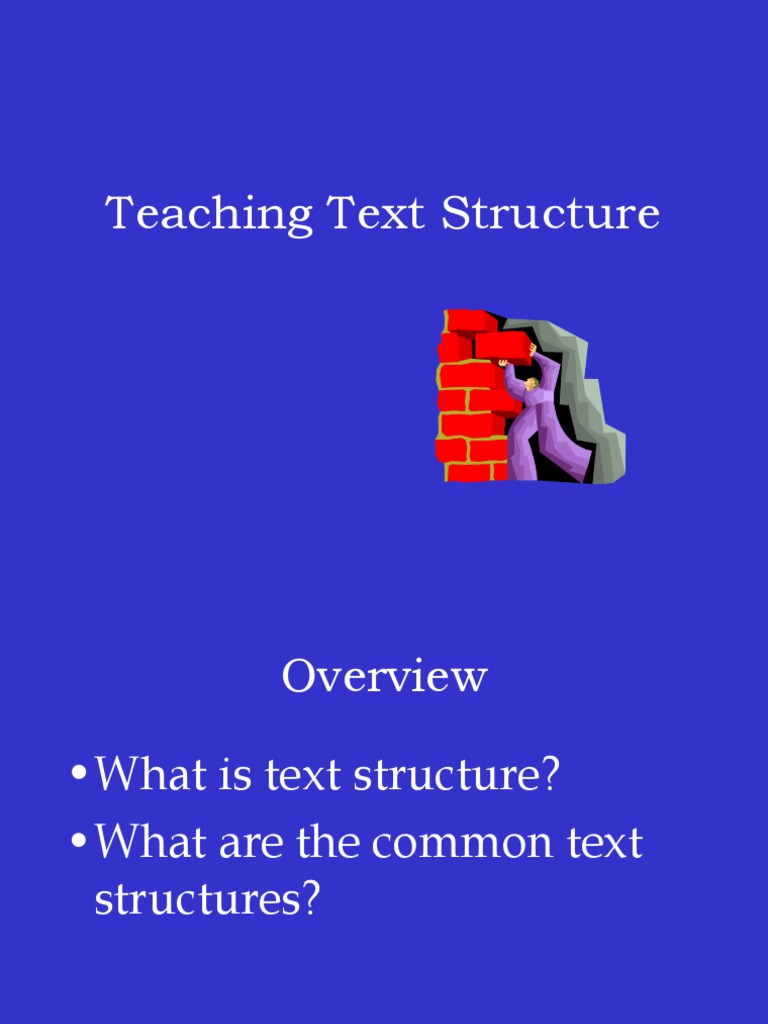 Teaching Text Structure

Overview

• What is text structure?
• What are the common text structures?